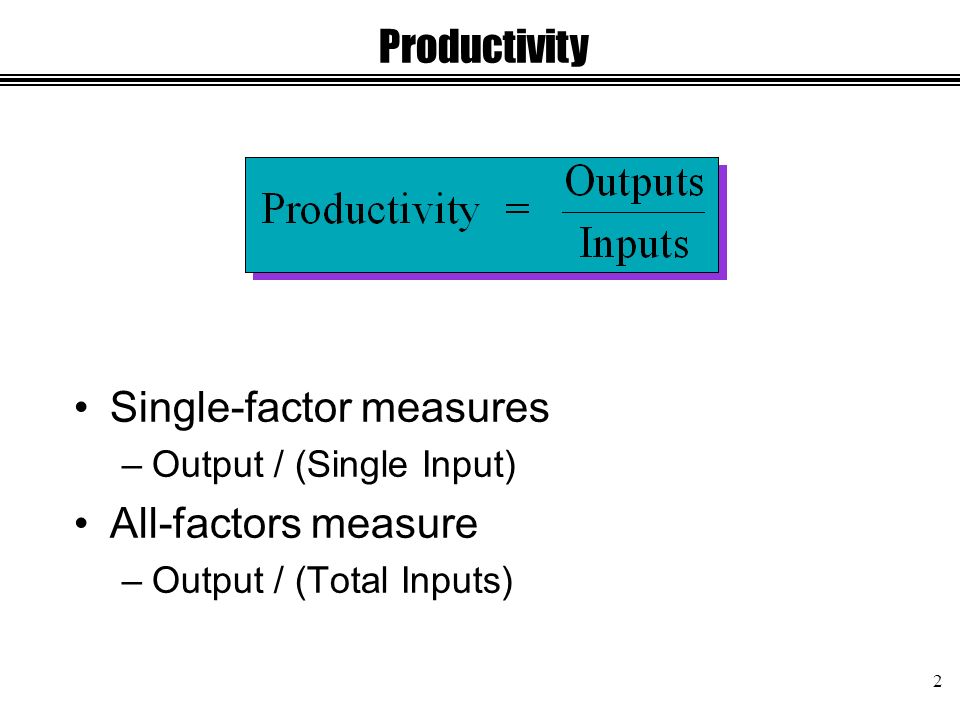 Productivity

$\text{Productivity} = \frac{\text{Outputs}}{\text{Inputs}}$

• Single-factor measures
– Output / (Single Input)
• All-factors measure
– Output / (Total Inputs)

2